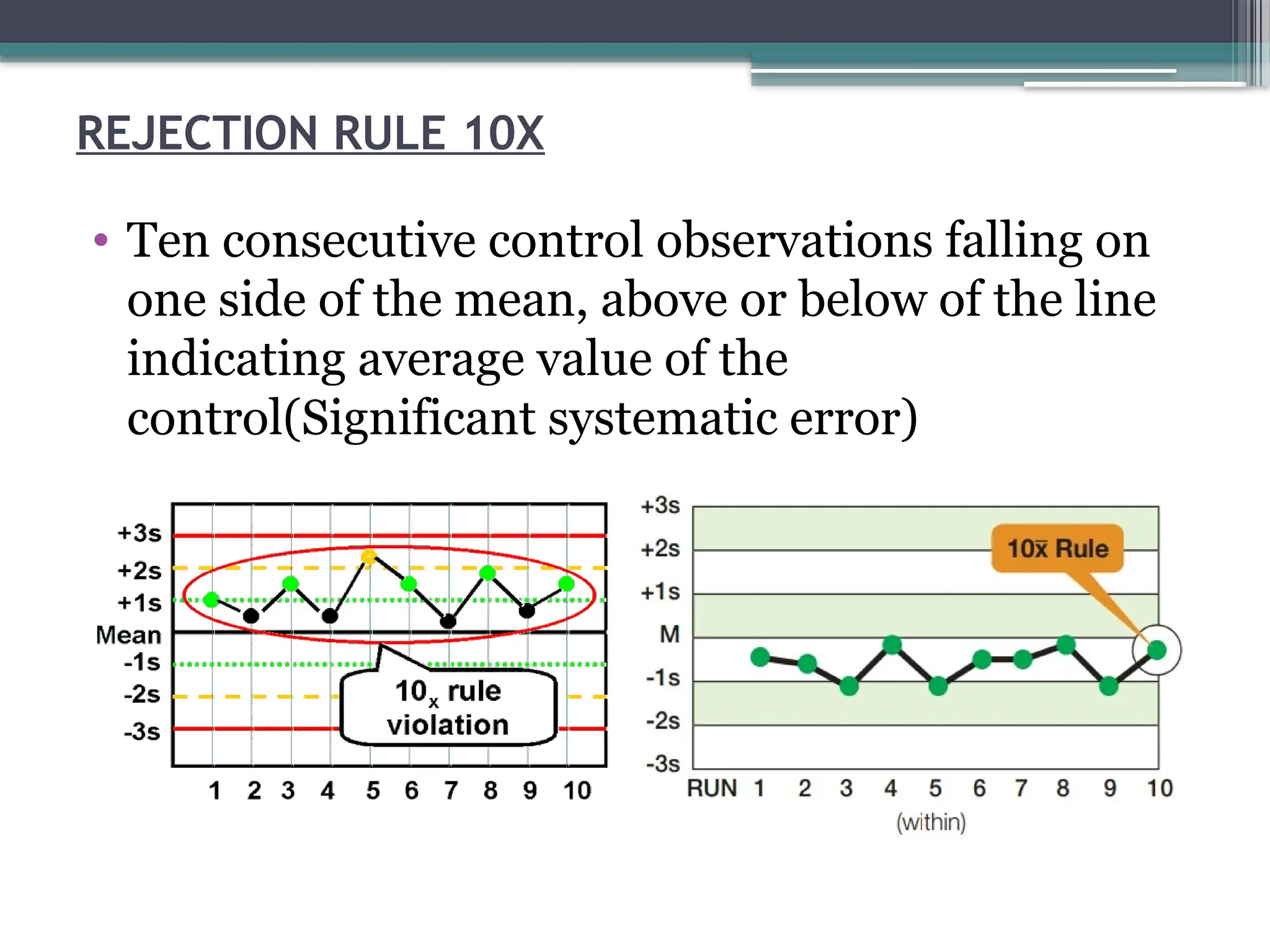 REJECTION RULE 10X

• Ten consecutive control observations falling on one side of the mean, above or below of the line indicating average value of the control(Significant systematic error)

+3s
+2s
+1s
Mean
-1s
-2s
-3s
$10_x$ rule violation
1 2 3 4 5 6 7 8 9 10

+3s
+2s
+1s
M
-1s
-2s
-3s
$10\bar{x}$ Rule
RUN 1 2 3 4 5 6 7 8 9 10
(within)